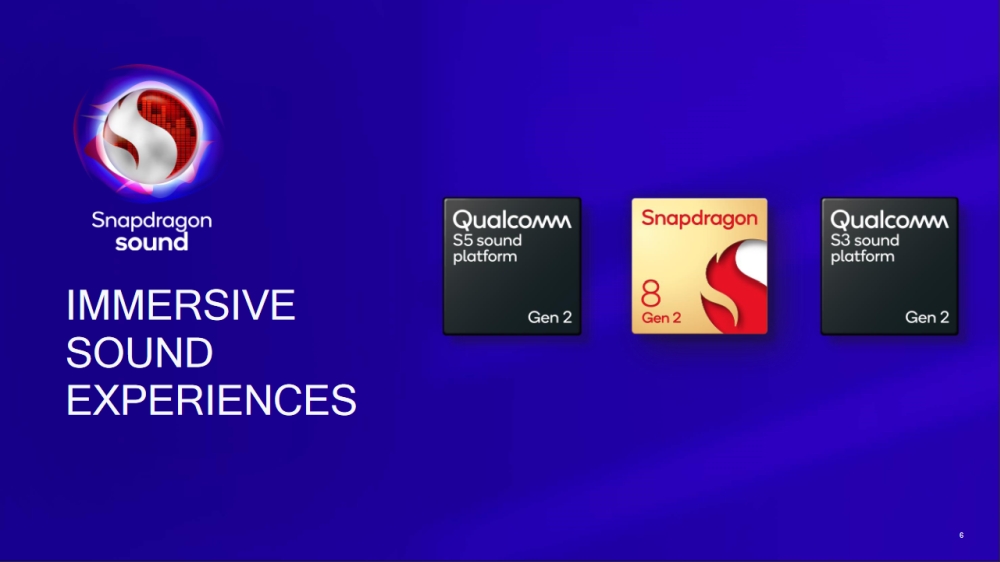 Snapdragon sound

IMMERSIVE SOUND EXPERIENCES

Qualcomm
S5 sound platform
Gen 2

Snapdragon
8
Gen 2

Qualcomm
S3 sound platform
Gen 2

6